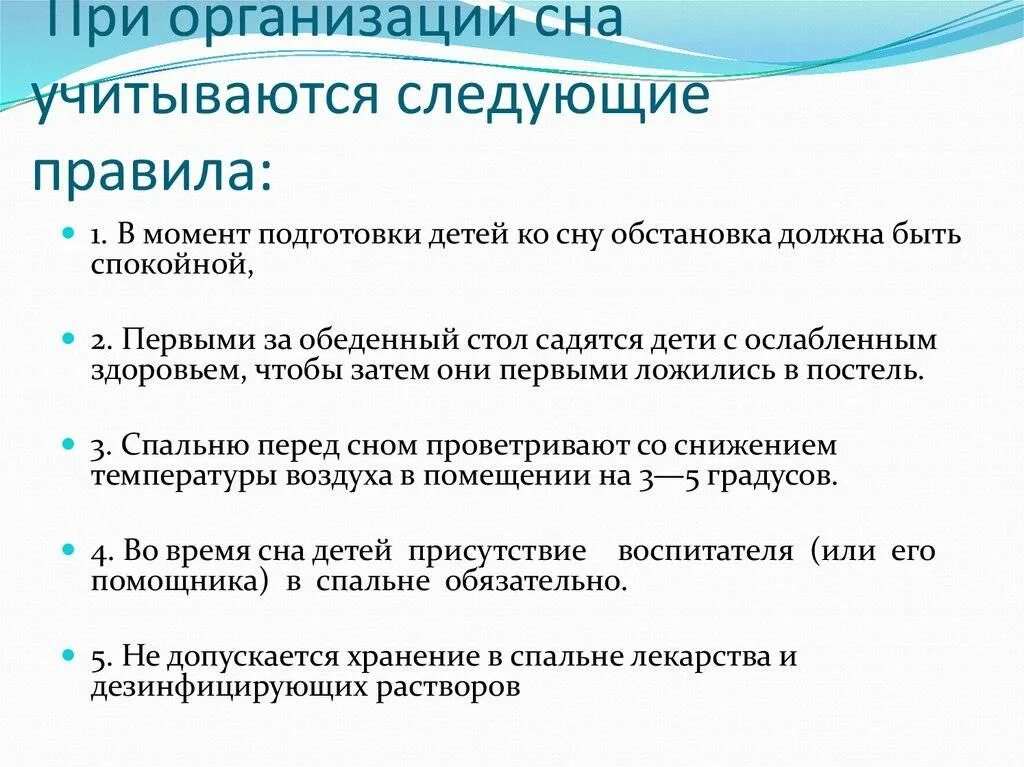 При организации сна учитываются следующие правила:

1. В момент подготовки детей ко сну обстановка должна быть спокойной,

2. Первыми за обеденный стол садятся дети с ослабленным здоровьем, чтобы затем они первыми ложились в постель.

3. Спальню перед сном проветривают со снижением температуры воздуха в помещении на 3—5 градусов.

4. Во время сна детей присутствие воспитателя (или его помощника) в спальне обязательно.

5. Не допускается хранение в спальне лекарства и дезинфицирующих растворов